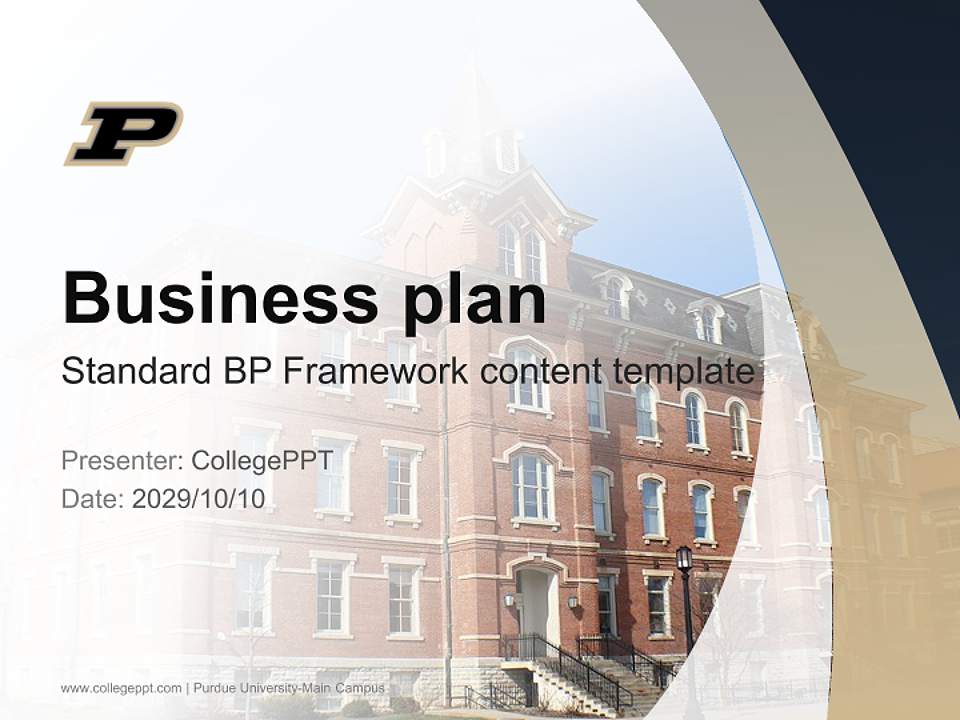 P

Business plan

Standard BP Framework content template

Presenter: CollegePPT
Date: 2029/10/10

www.collegeppt.com | Purdue University-Main Campus